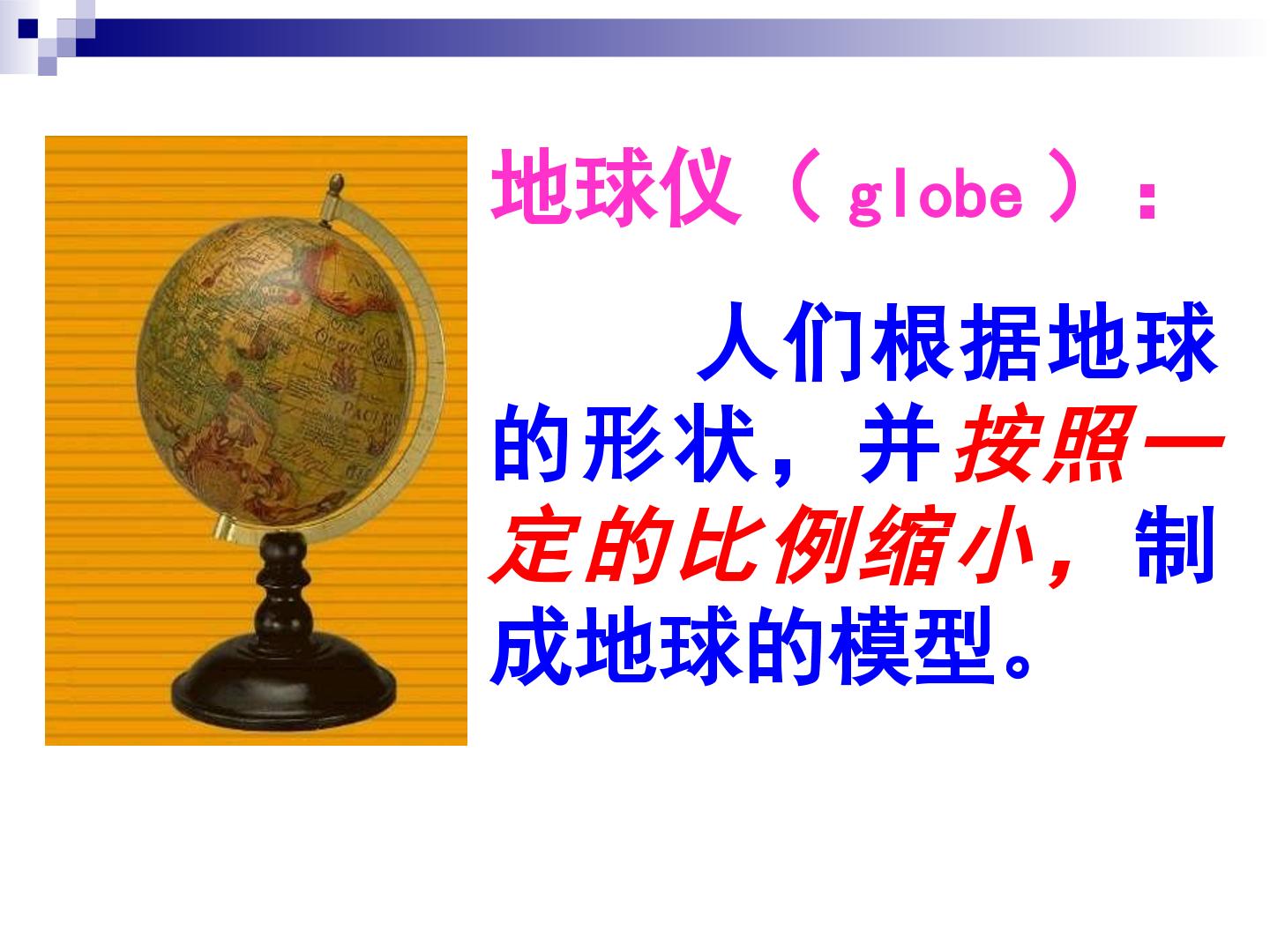 地球仪（globe）：

人们根据地球的形状，并按照一定的比例缩小，制成地球的模型。